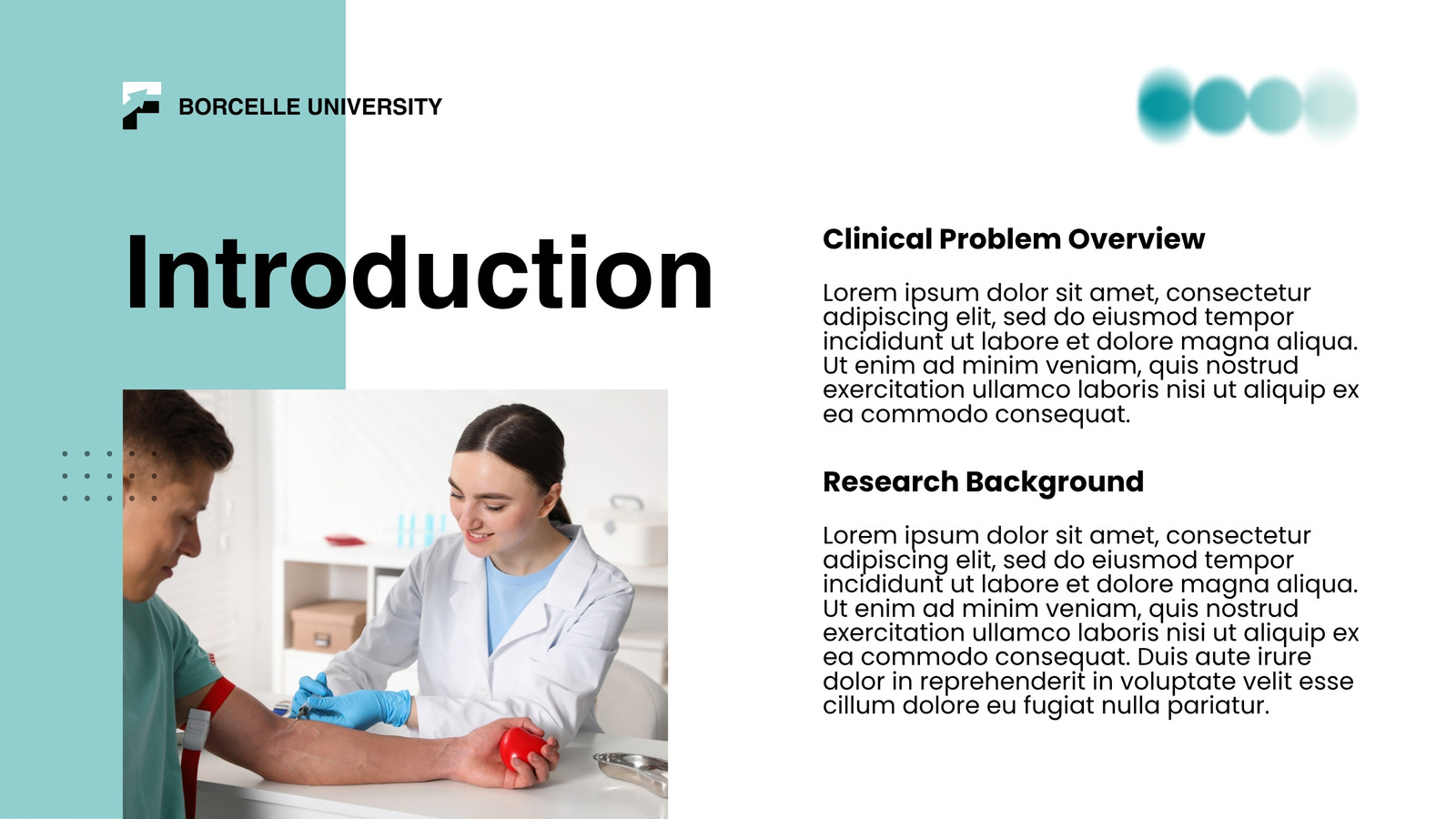 BORCELLE UNIVERSITY

Introduction

Clinical Problem Overview

Lorem ipsum dolor sit amet, consectetur adipiscing elit, sed do eiusmod tempor incididunt ut labore et dolore magna aliqua. Ut enim ad minim veniam, quis nostrud exercitation ullamco laboris nisi ut aliquip ex ea commodo consequat.

Research Background

Lorem ipsum dolor sit amet, consectetur adipiscing elit, sed do eiusmod tempor incididunt ut labore et dolore magna aliqua. Ut enim ad minim veniam, quis nostrud exercitation ullamco laboris nisi ut aliquip ex ea commodo consequat. Duis aute irure dolor in reprehenderit in voluptate velit esse cillum dolore eu fugiat nulla pariatur.